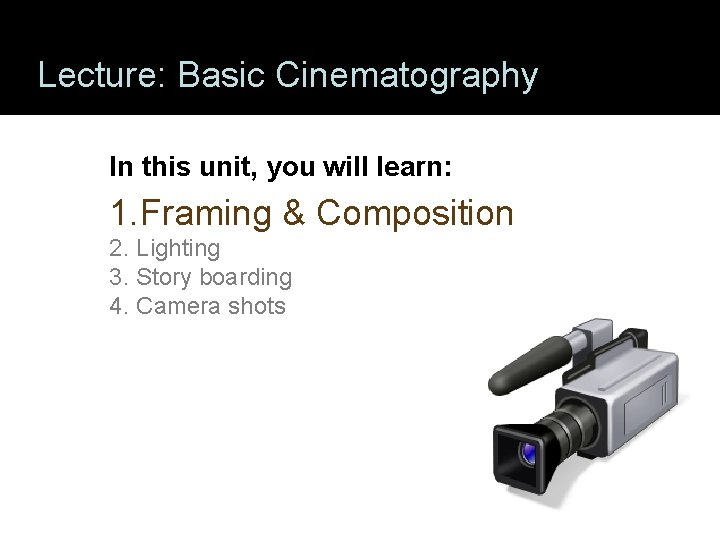 Lecture: Basic Cinematography

In this unit, you will learn:

1.Framing & Composition
2. Lighting
3. Story boarding
4. Camera shots